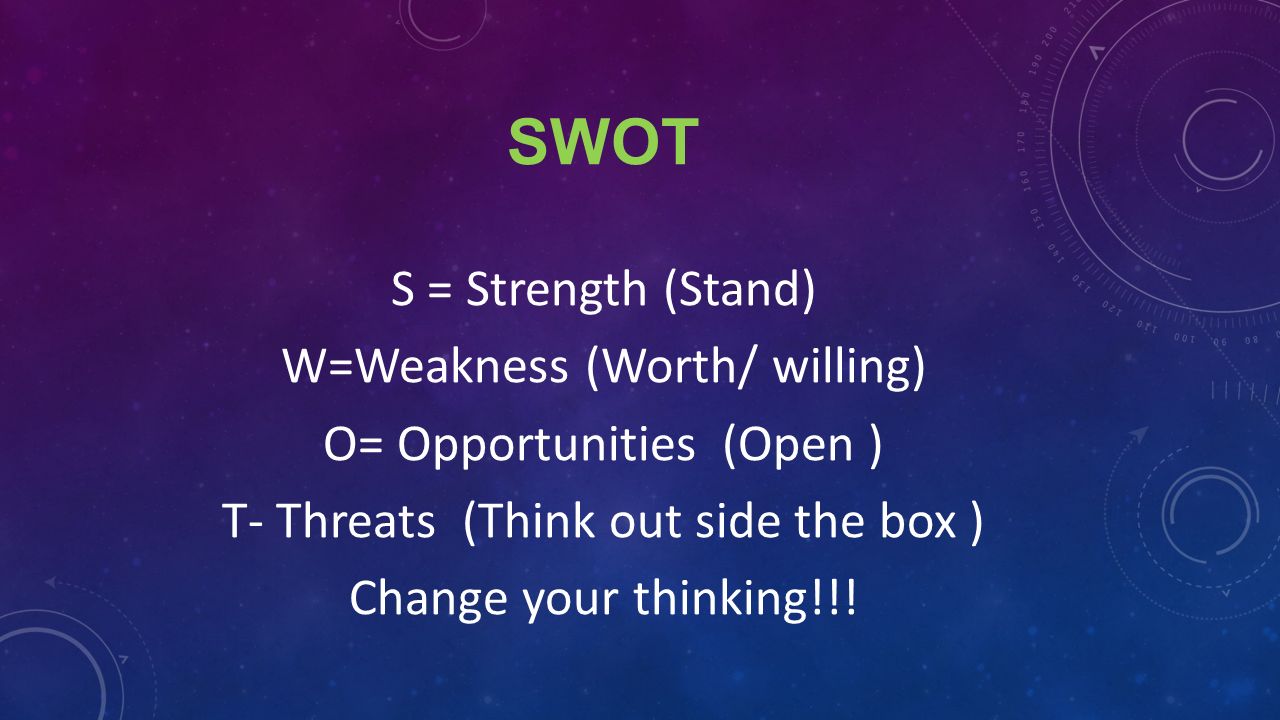 SWOT

S = Strength (Stand)
W=Weakness (Worth/ willing)
O= Opportunities (Open )
T- Threats (Think out side the box )
Change your thinking!!!